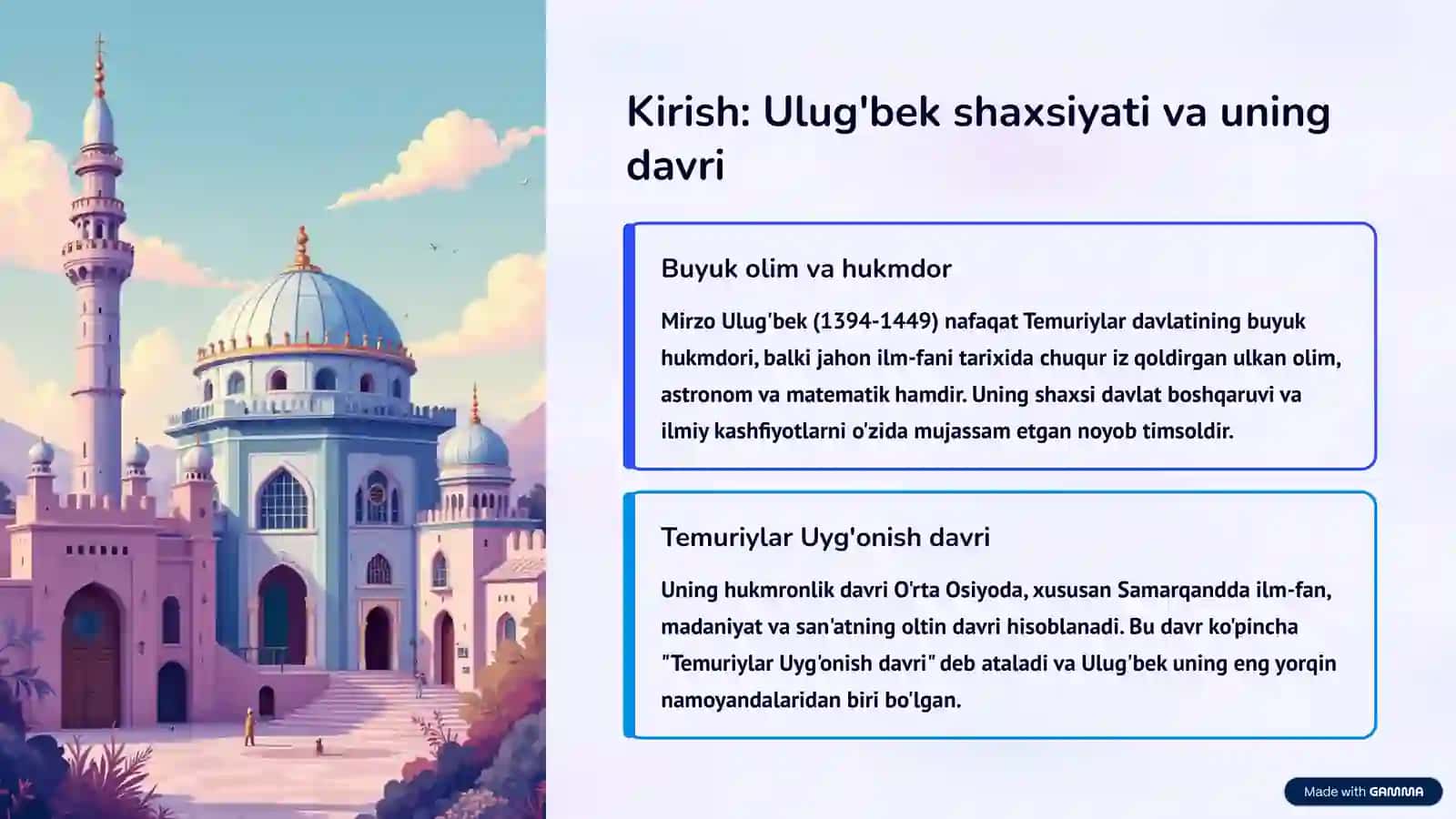 Kirish: Ulug'bek shaxsiyati va uning davri

Buyuk olim va hukmdor

Mirzo Ulug'bek (1394-1449) nafaqat Temuriylar davlatining buyuk hukmdori, balki jahon ilm-fani tarixida chuqur iz qoldirgan ulkan olim, astronom va matematik hamdir. Uning shaxsi davlat boshqaruvi va ilmiy kashfiyotlarni o'zida mujassam etgan noyob timsoldir.

Temuriylar Uyg'onish davri

Uning hukmronlik davri O'rta Osiyoda, xususan Samarqandda ilm-fan, madaniyat va san'atning oltin davri hisoblanadi. Bu davr ko'pincha "Temuriylar Uyg'onish davri" deb ataladi va Ulug'bek uning eng yorqin namoyandalaridan biri bo'lgan.

Made with GAMMA